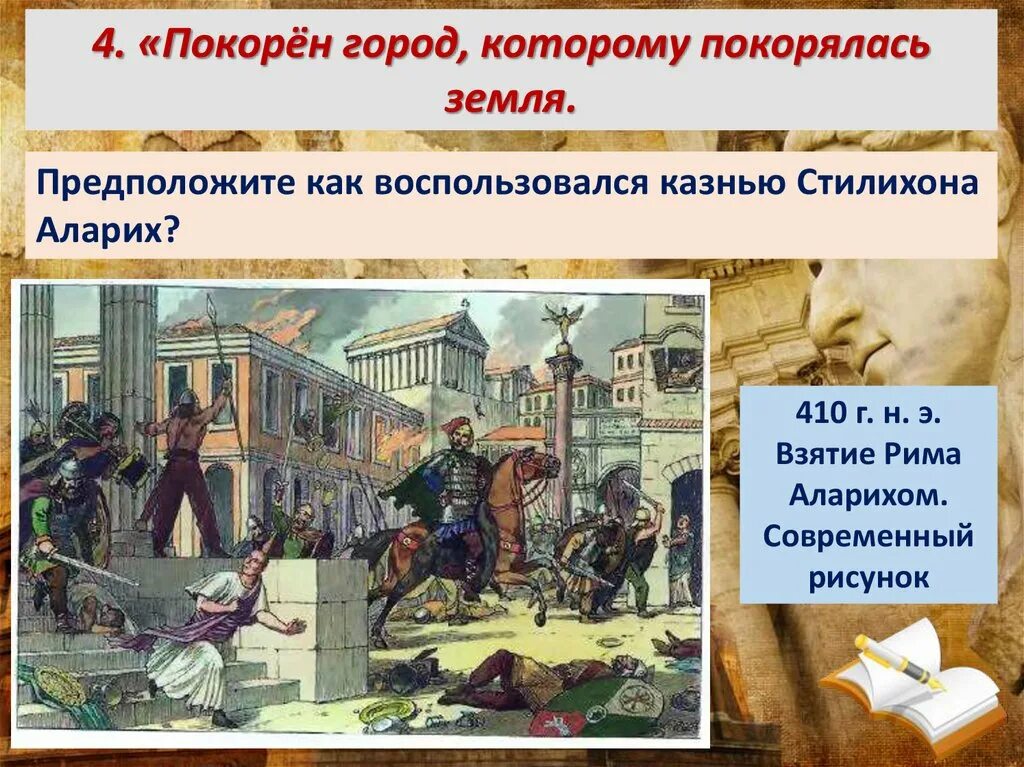 4. «Покорён город, которому покорялась земля.

Предположите как воспользовался казнью Стилихона Аларих?

410 г. н. э. Взятие Рима Аларихом. Современный рисунок